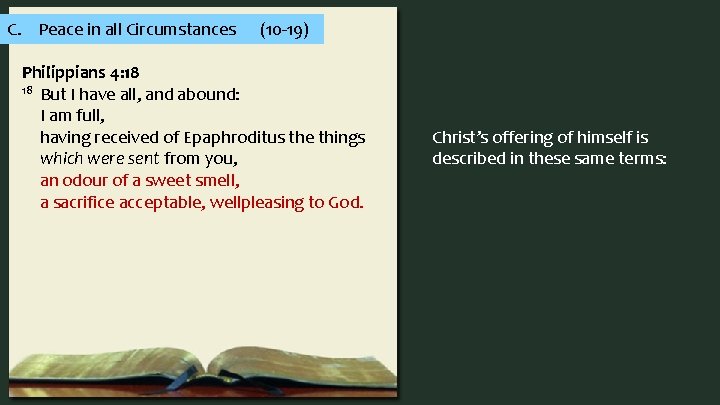 C. Peace in all Circumstances (10-19)

Philippians 4:18
$^{18}$ But I have all, and abound:
I am full,
having received of Epaphroditus the things
which were sent from you,
an odour of a sweet smell,
a sacrifice acceptable, wellpleasing to God.

Christ's offering of himself is described in these same terms: